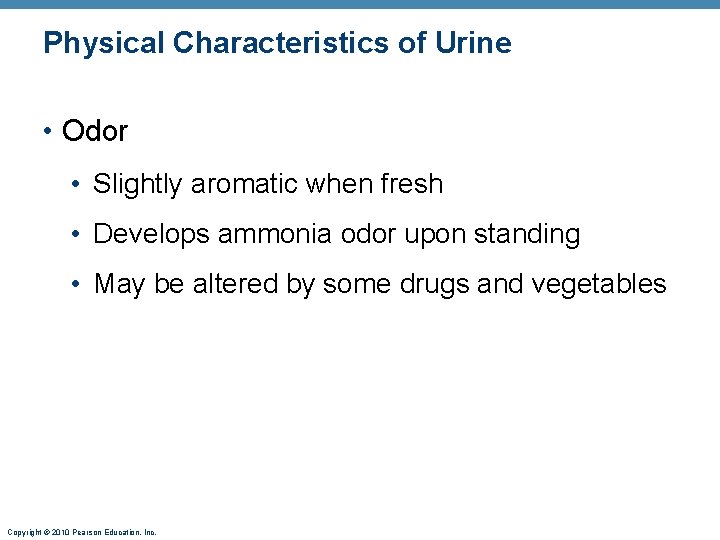 Physical Characteristics of Urine

• Odor

• Slightly aromatic when fresh

• Develops ammonia odor upon standing

• May be altered by some drugs and vegetables

Copyright © 2010 Pearson Education, Inc.